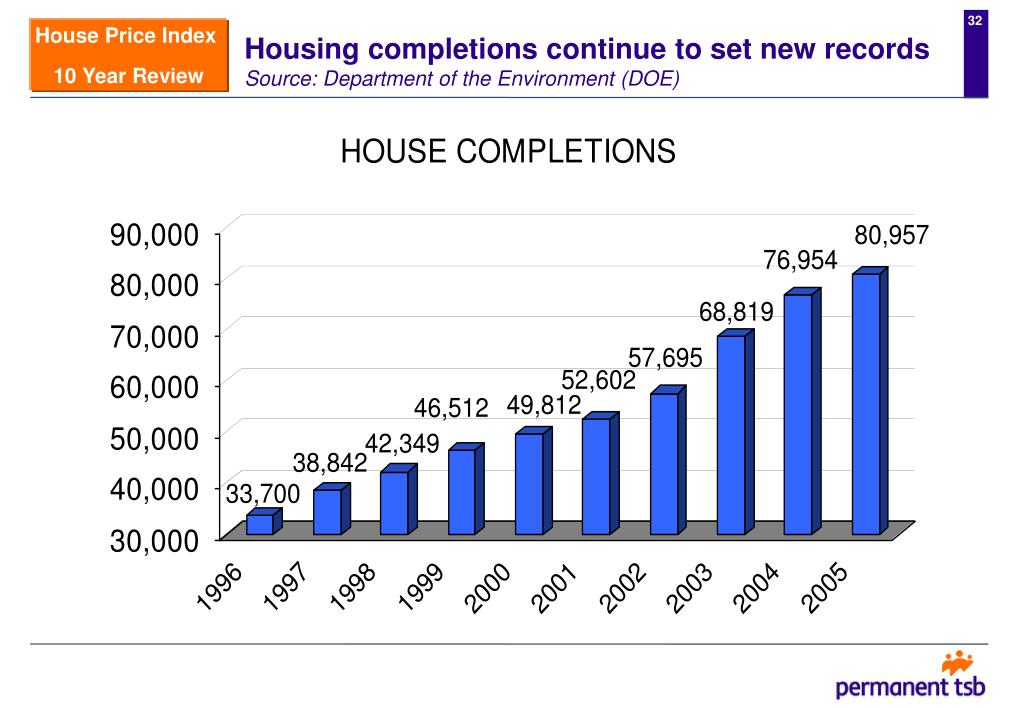 House Price Index
10 Year Review

Housing completions continue to set new records
Source: Department of the Environment (DOE)

32

HOUSE COMPLETIONS

90,000
80,000
70,000
60,000
50,000
40,000
30,000

33,700
38,842
42,349
46,512
49,812
52,602
57,695
68,819
76,954
80,957

1996
1997
1998
1999
2000
2001
2002
2003
2004
2005

permanent tsb